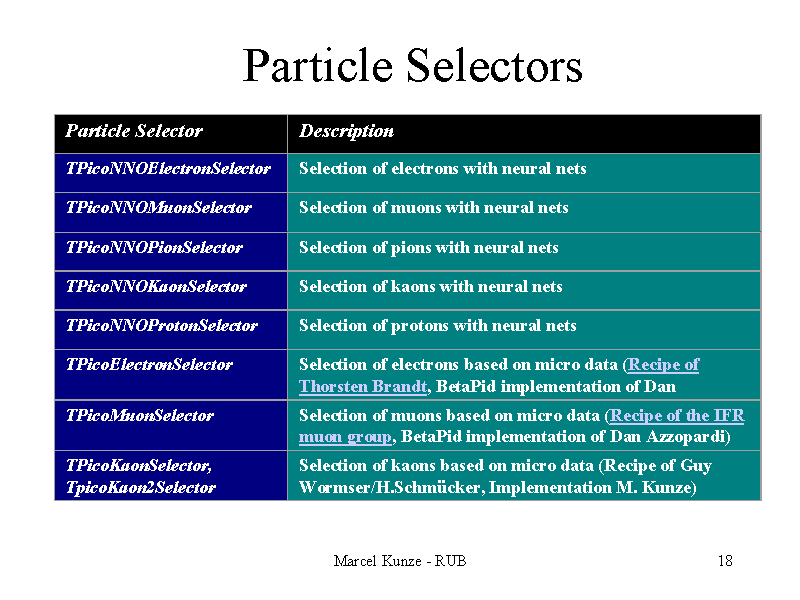 Particle Selectors

| Particle Selector | Description |
|---|---|
| TPicoNNOElectronSelector | Selection of electrons with neural nets |
| TPicoNNOMuonSelector | Selection of muons with neural nets |
| TPicoNNOPionSelector | Selection of pions with neural nets |
| TPicoNNOKaonSelector | Selection of kaons with neural nets |
| TPicoNNOProtonSelector | Selection of protons with neural nets |
| TPicoElectronSelector | Selection of electrons based on micro data (Recipe of Thorsten Brandt, BetaPid implementation of Dan |
| TPicoMuonSelector | Selection of muons based on micro data (Recipe of the IFR muon group, BetaPid implementation of Dan Azzopardi) |
| TPicoKaonSelector, TpicoKaon2Selector | Selection of kaons based on micro data (Recipe of Guy Wormser/H.Schmücker, Implementation M. Kunze) |

Marcel Kunze - RUB

18